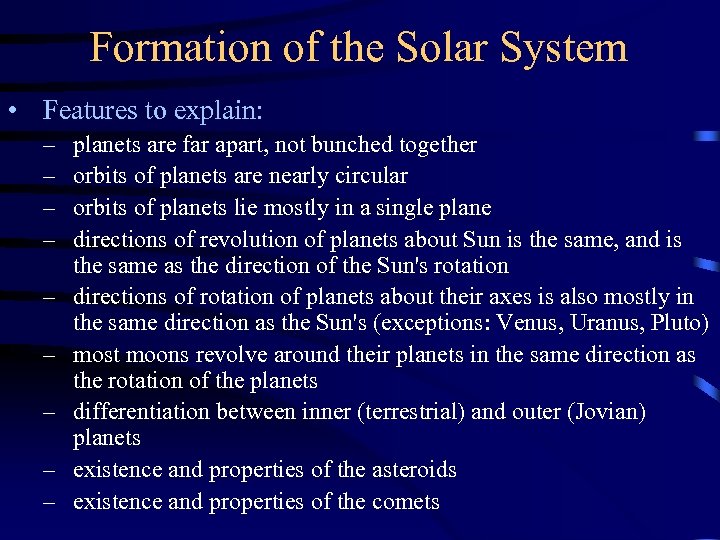 Formation of the Solar System

• Features to explain:
– planets are far apart, not bunched together
– orbits of planets are nearly circular
– orbits of planets lie mostly in a single plane
– directions of revolution of planets about Sun is the same, and is the same as the direction of the Sun's rotation
– directions of rotation of planets about their axes is also mostly in the same direction as the Sun's (exceptions: Venus, Uranus, Pluto)
– most moons revolve around their planets in the same direction as the rotation of the planets
– differentiation between inner (terrestrial) and outer (Jovian) planets
– existence and properties of the asteroids
– existence and properties of the comets